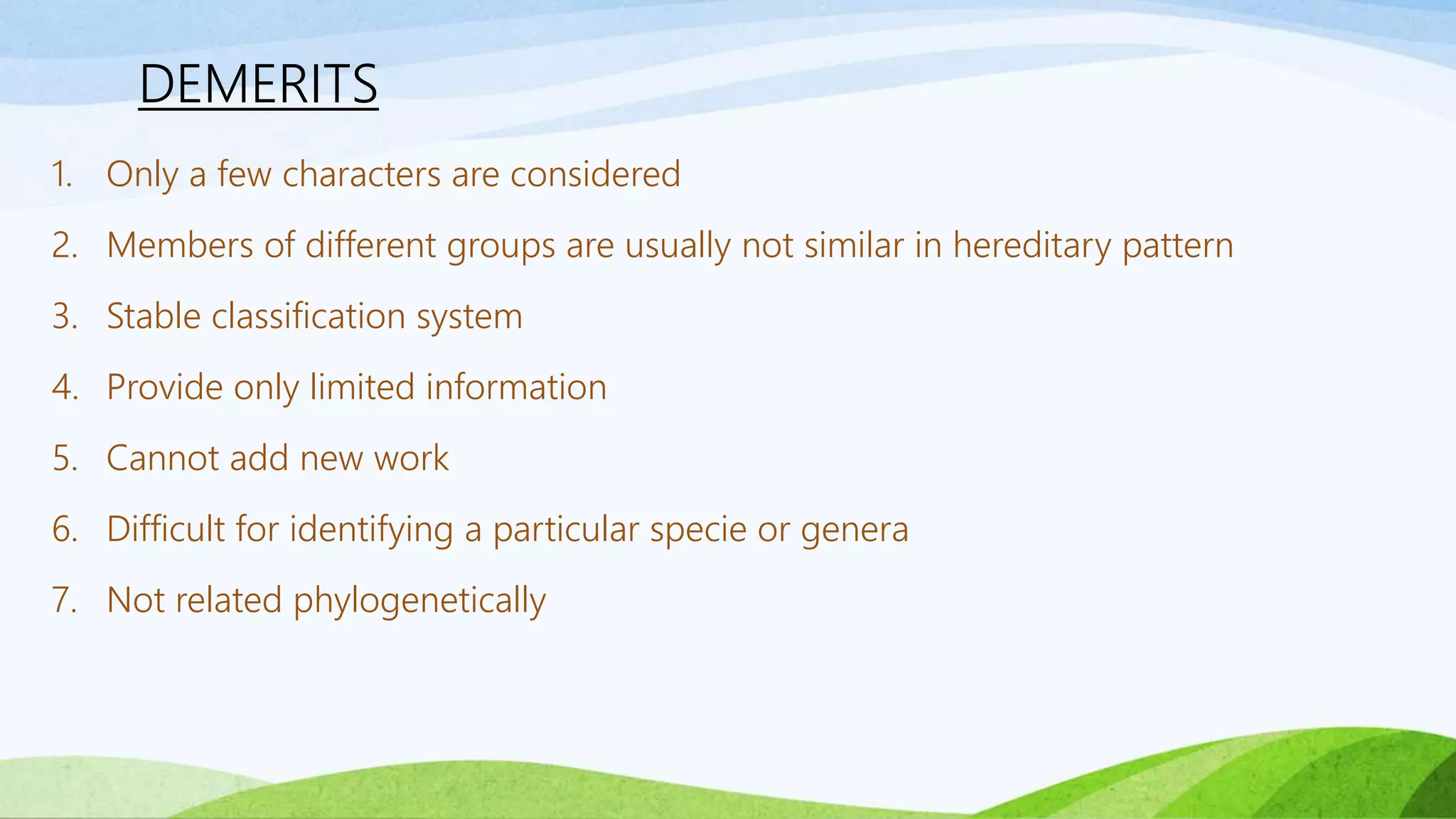 DEMERITS

1. Only a few characters are considered
2. Members of different groups are usually not similar in hereditary pattern
3. Stable classification system
4. Provide only limited information
5. Cannot add new work
6. Difficult for identifying a particular specie or genera
7. Not related phylogenetically